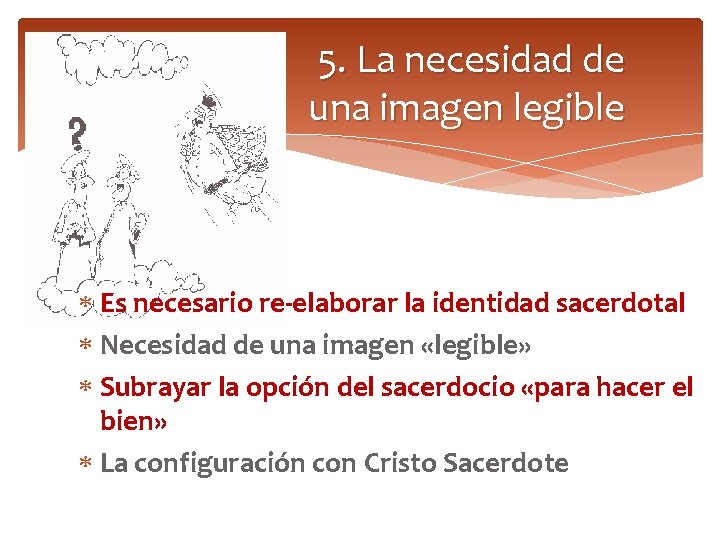 5. La necesidad de una imagen legible

?

* Es necesario re-elaborar la identidad sacerdotal
* Necesidad de una imagen «legible»
* Subrayar la opción del sacerdocio «para hacer el bien»
* La configuración con Cristo Sacerdote